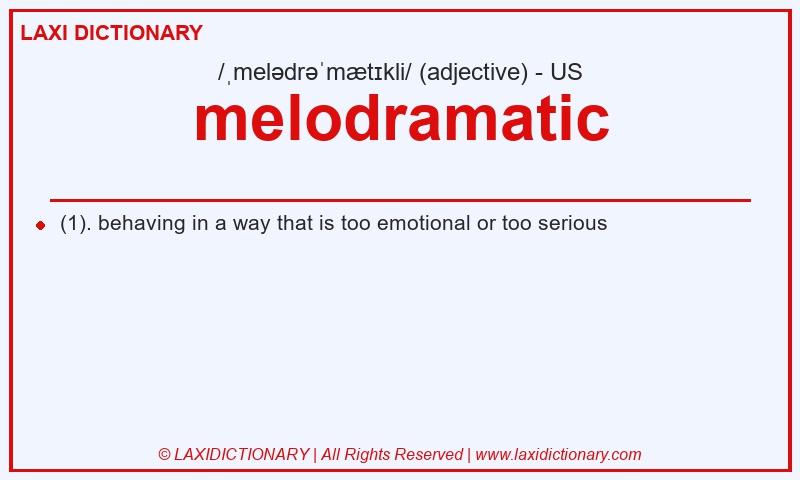 LAXI DICTIONARY

/ˌmelədrəˈmætɪkli/ (adjective) - US

melodramatic

(1). behaving in a way that is too emotional or too serious

© LAXIDICTIONARY | All Rights Reserved | www.laxidictionary.com